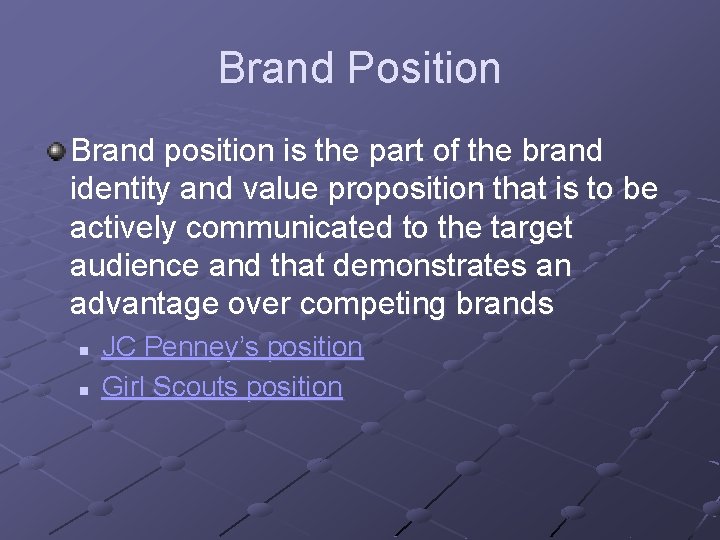 Brand Position

Brand position is the part of the brand identity and value proposition that is to be actively communicated to the target audience and that demonstrates an advantage over competing brands

JC Penney's position

Girl Scouts position